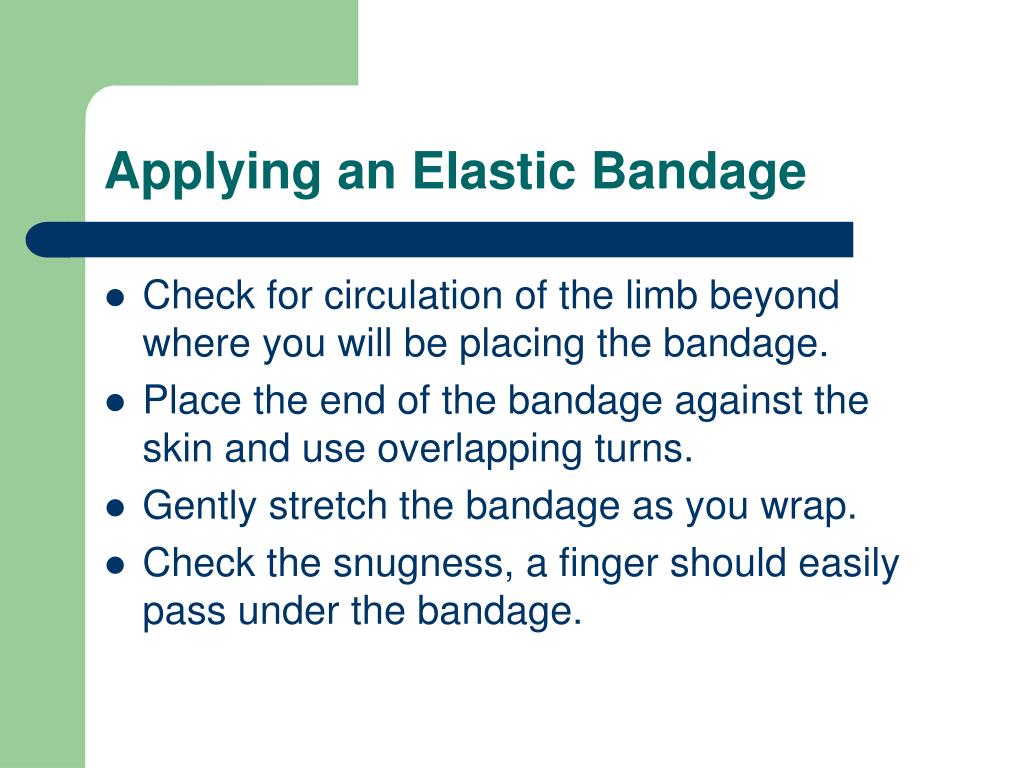 Applying an Elastic Bandage

- Check for circulation of the limb beyond where you will be placing the bandage.
- Place the end of the bandage against the skin and use overlapping turns.
- Gently stretch the bandage as you wrap.
- Check the snugness, a finger should easily pass under the bandage.